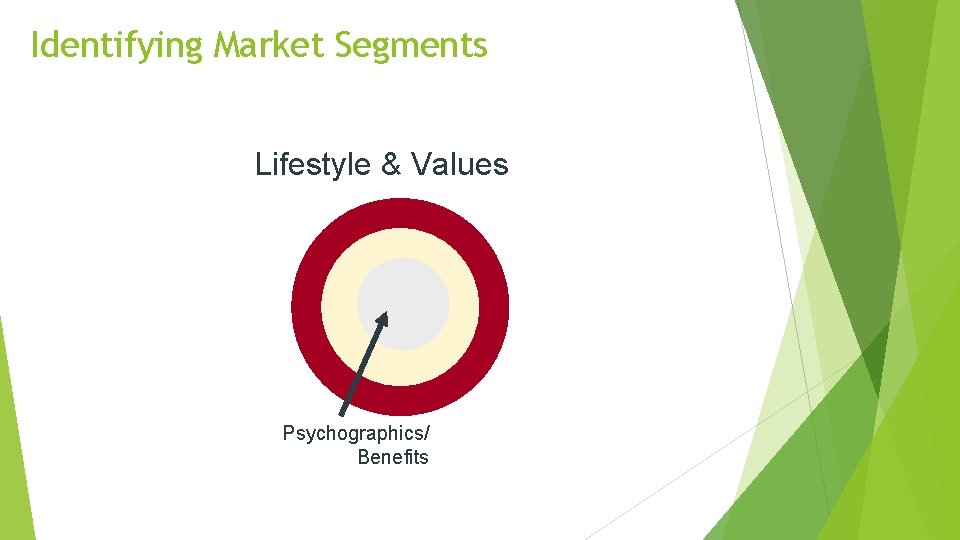 Identifying Market Segments

Lifestyle & Values

Psychographics/
Benefits